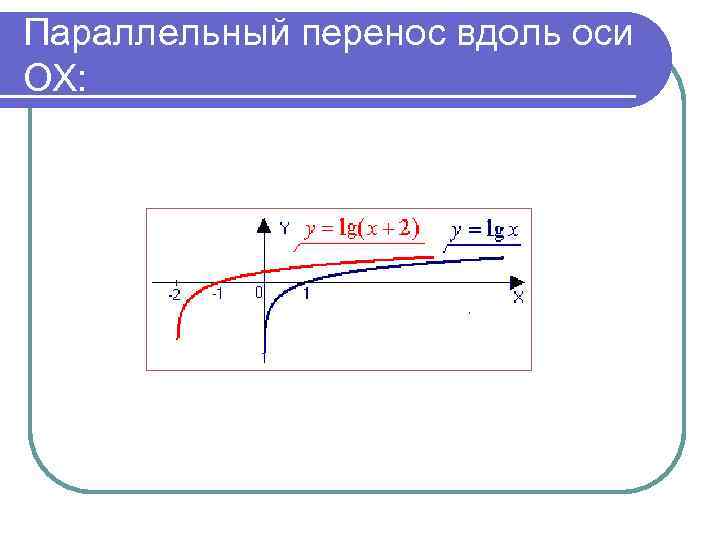 Параллельный перенос вдоль оси ОХ:

Y
$y = \lg(x+2)$
$y = \lg x$
-2
-1
0
1
X